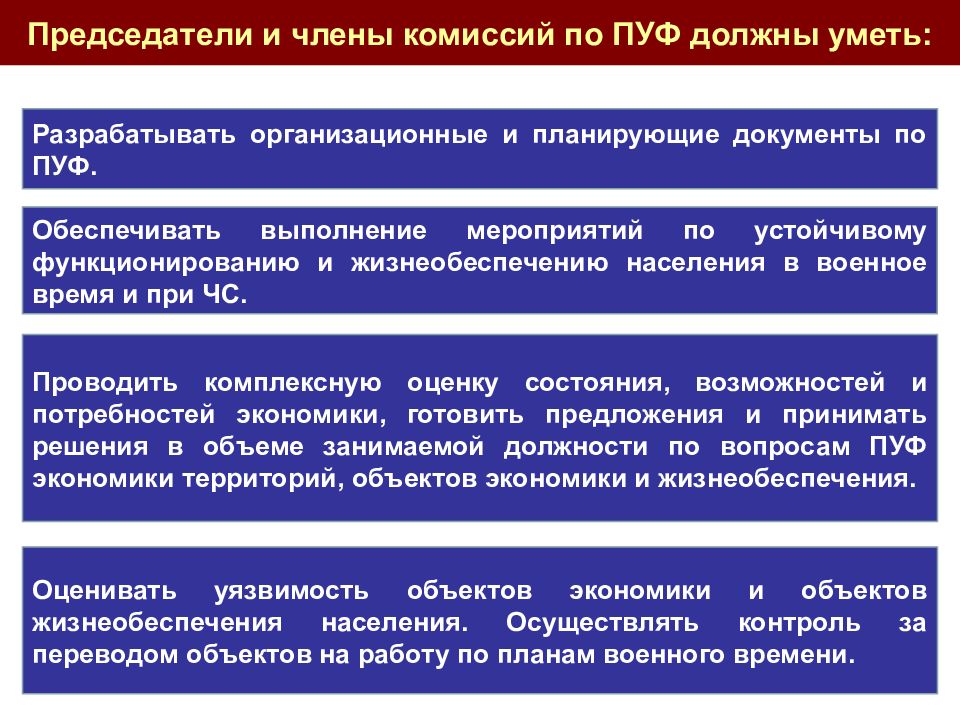 Председатели и члены комиссий по ПУФ должны уметь:

Разрабатывать организационные и планирующие документы по ПУФ.

Обеспечивать выполнение мероприятий по устойчивому функционированию и жизнеобеспечению населения в военное время и при ЧС.

Проводить комплексную оценку состояния, возможностей и потребностей экономики, готовить предложения и принимать решения в объеме занимаемой должности по вопросам ПУФ экономики территорий, объектов экономики и жизнеобеспечения.

Оценивать уязвимость объектов экономики и объектов жизнеобеспечения населения. Осуществлять контроль за переводом объектов на работу по планам военного времени.